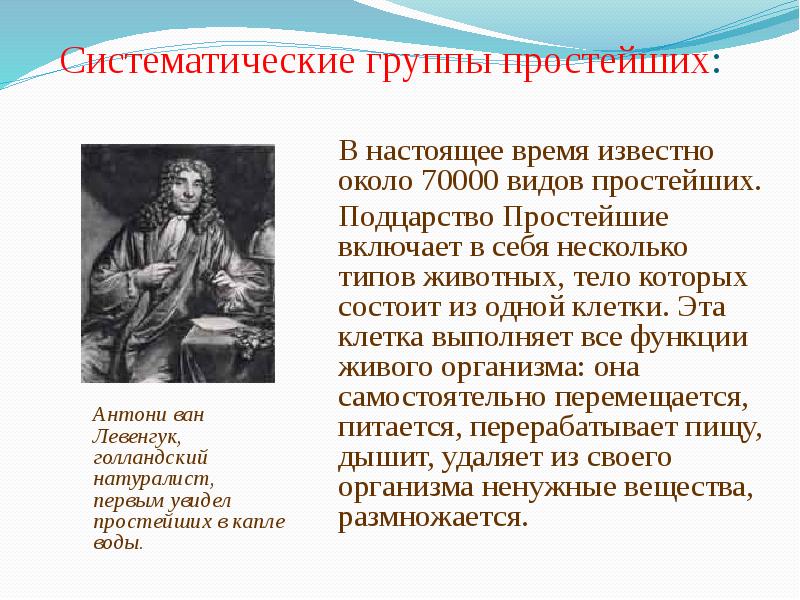 Систематические группы простейших:

В настоящее время известно около 70000 видов простейших.

Подцарство Простейшие включает в себя несколько типов животных, тело которых состоит из одной клетки. Эта клетка выполняет все функции живого организма: она самостоятельно перемещается, питается, перерабатывает пищу, дышит, удаляет из своего организма ненужные вещества, размножается.

Антони ван Левенгук, голландский натуралист, первым увидел простейших в капле воды.